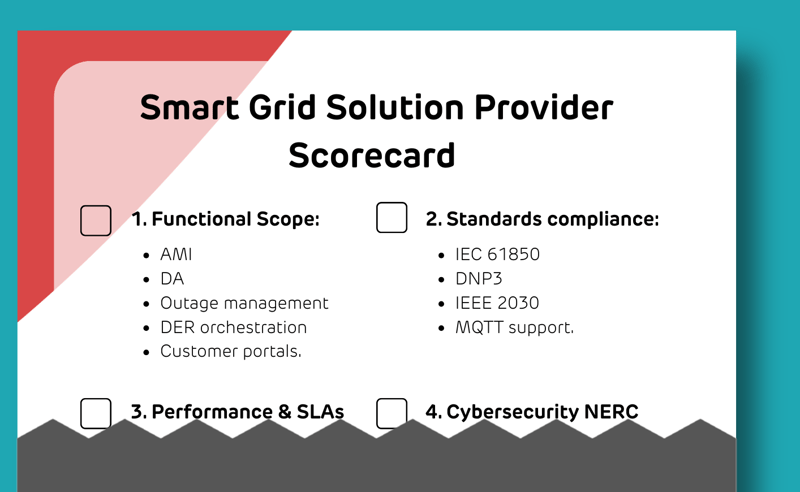 Smart Grid Solution Provider Scorecard

1. Functional Scope:

- AMI
- DA
- Outage management
- DER orchestration
- Customer portals.

2. Standards compliance:

- IEC 61850
- DNP3
- IEEE 2030
- MQTT support.

3. Performance & SLAs

4. Cybersecurity NERC